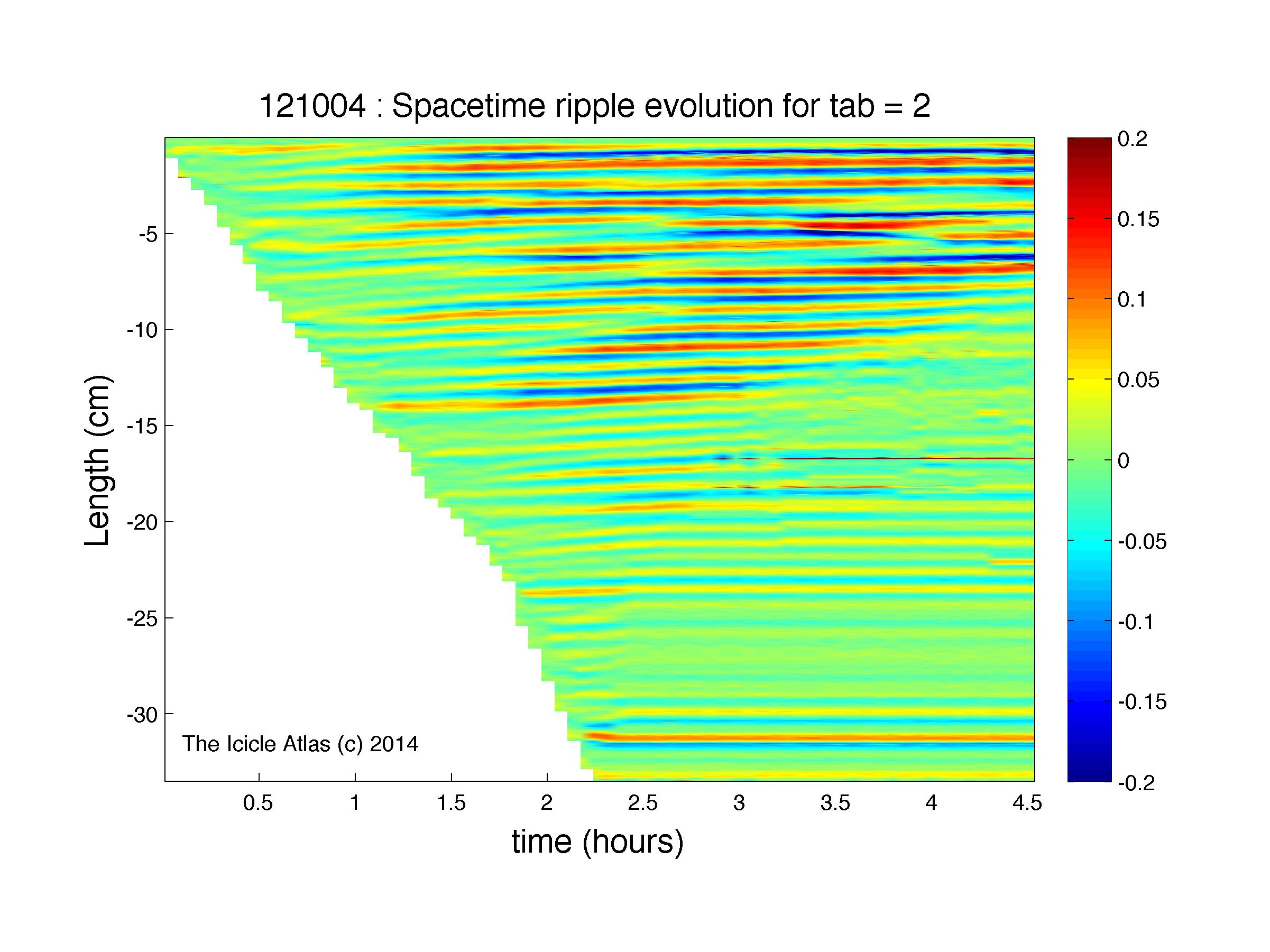 121004 : Spacetime ripple evolution for tab = 2

Length (cm)

-5
-10
-15
-20
-25
-30

The Icicle Atlas (c) 2014

0.5
1
1.5
2
2.5
3
3.5
4
4.5

time (hours)

0.2
0.15
0.1
0.05
0
-0.05
-0.1
-0.15
-0.2